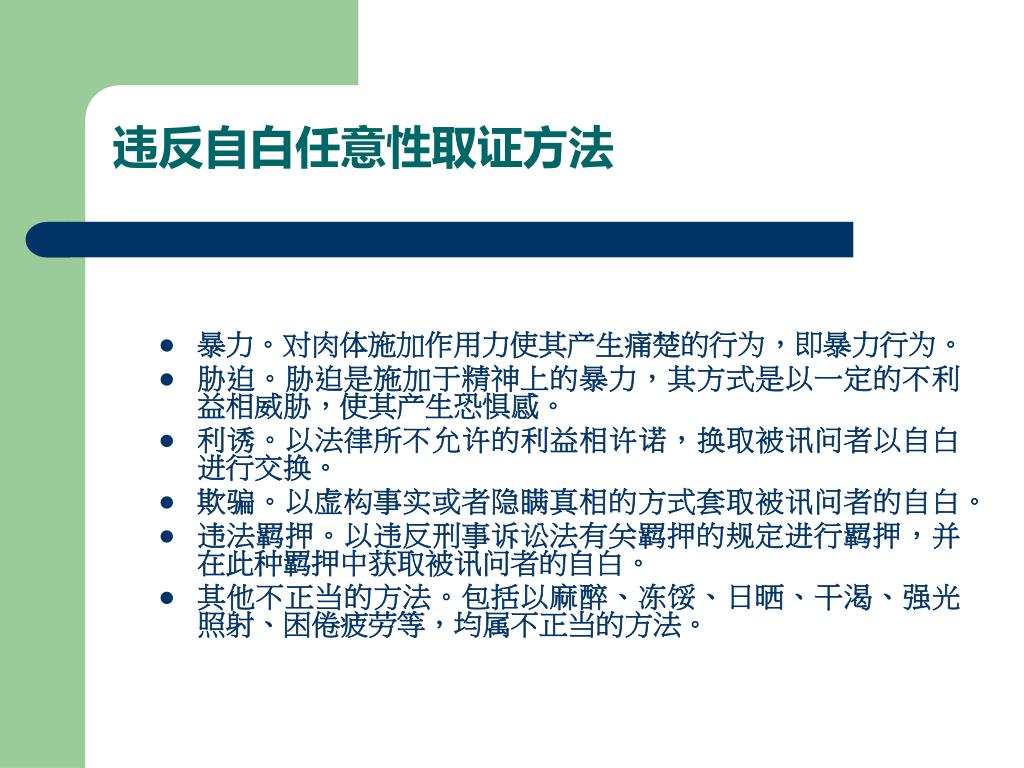 违反自白任意性取证方法

- 暴力。对肉体施加作用力使其产生痛楚的行为，即暴力行为。
- 胁迫。胁迫是施加于精神上的暴力，其方式是以一定的不利益相威胁，使其产生恐惧感。
- 利诱。以法律所不允许的利益相许诺，换取被讯问者以自白进行交换。
- 欺骗。以虚构事实或者隐瞒真相的方式套取被讯问者的自白。
- 违法羁押。以违反刑事诉讼法有关羁押的规定进行羁押，并在此种羁押中获取被讯问者的自白。
- 其他不正当的方法。包括以麻醉、冻馁、日晒、干渴、强光照射、困倦疲劳等，均属不正当的方法。